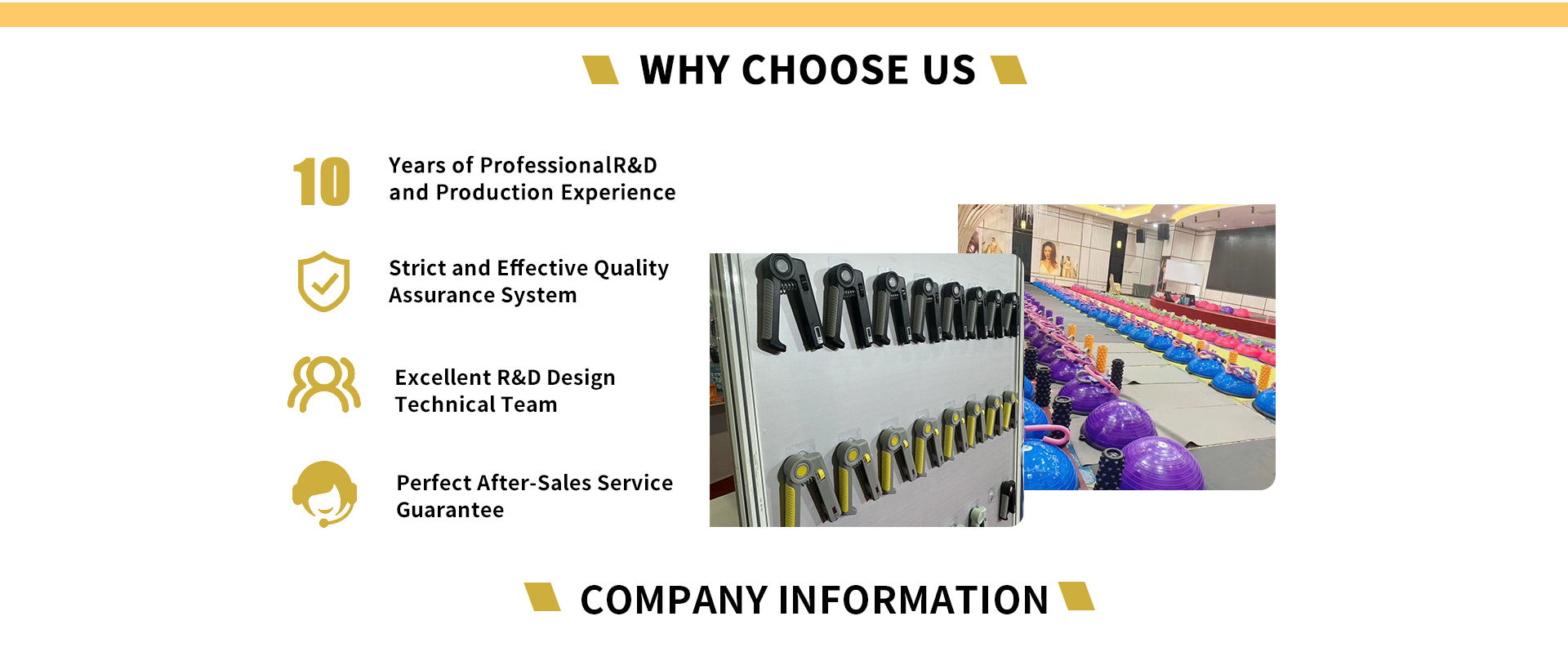 WHY CHOOSE US

10 Years of ProfessionalR&D and Production Experience

Strict and Effective Quality Assurance System

Excellent R&D Design Technical Team

Perfect After-Sales Service Guarantee

COMPANY INFORMATION